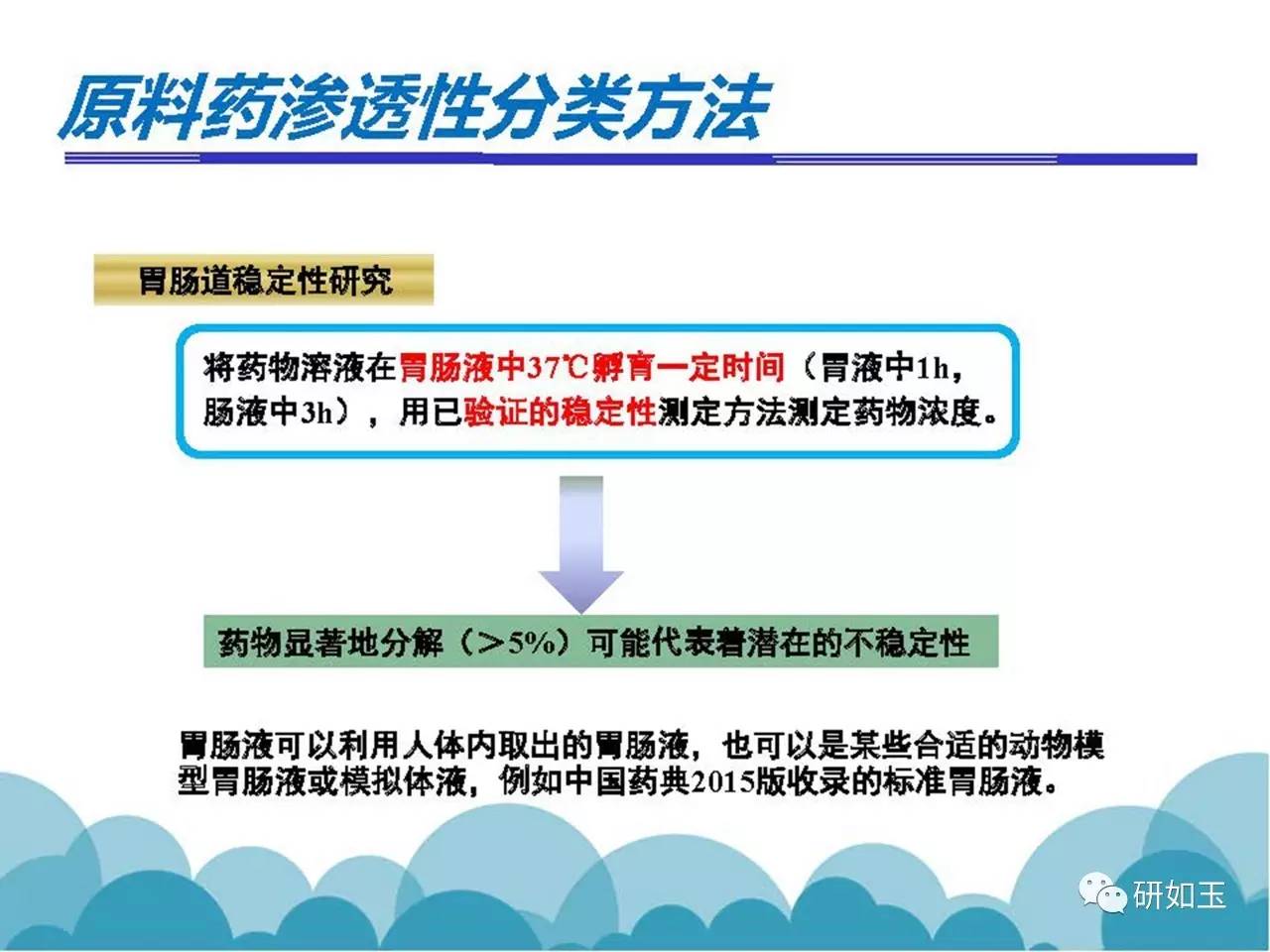 原料药渗透性分类方法

胃肠道稳定性研究

将药物溶液在胃肠液中37℃孵育一定时间（胃液中1h，肠液中3h），用已验证的稳定性测定方法测定药物浓度。

药物显著地分解（>5%）可能代表着潜在的不稳定性

胃肠液可以利用人体内取出的胃肠液，也可以是某些合适的动物模型胃肠液或模拟体液，例如中国药典2015版收录的标准胃肠液。

研如玉